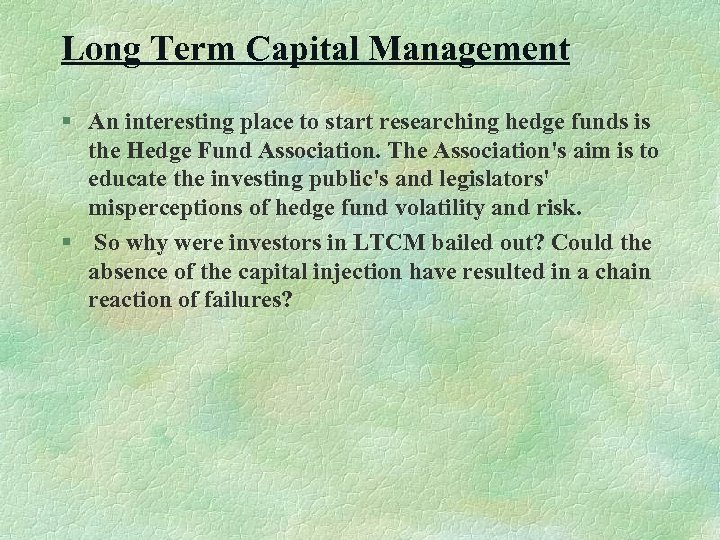 Long Term Capital Management

§ An interesting place to start researching hedge funds is the Hedge Fund Association. The Association's aim is to educate the investing public's and legislators' misperceptions of hedge fund volatility and risk.

§ So why were investors in LTCM bailed out? Could the absence of the capital injection have resulted in a chain reaction of failures?